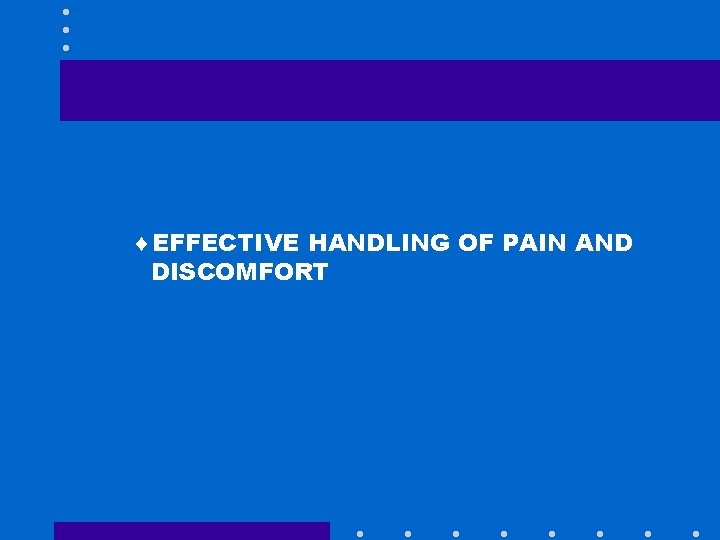 ♦ EFFECTIVE HANDLING OF PAIN AND DISCOMFORT